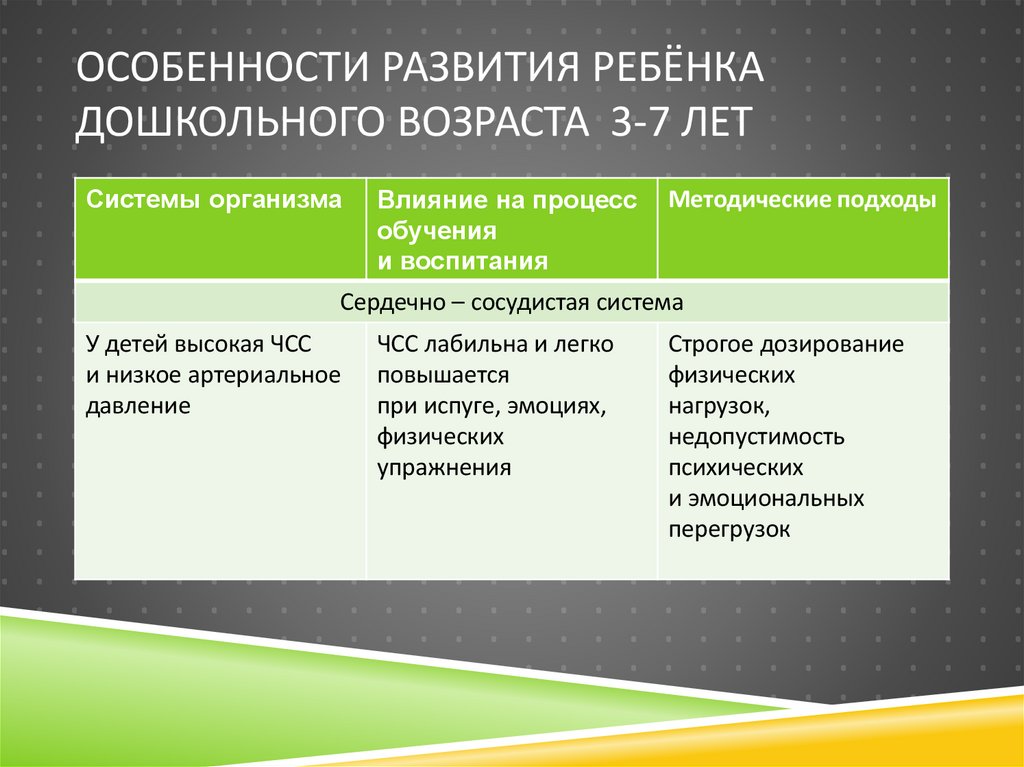 ОСОБЕННОСТИ РАЗВИТИЯ РЕБЁНКА ДОШКОЛЬНОГО ВОЗРАСТА 3-7 ЛЕТ

| Системы организма | Влияние на процесс обучения и воспитания | Методические подходы |
|---|---|---|
| Сердечно – сосудистая система | | |
| У детей высокая ЧСС и низкое артериальное давление | ЧСС лабильна и легко повышается при испуге, эмоциях, физических упражнения | Строгое дозирование физических нагрузок, недопустимость психических и эмоциональных перегрузок |